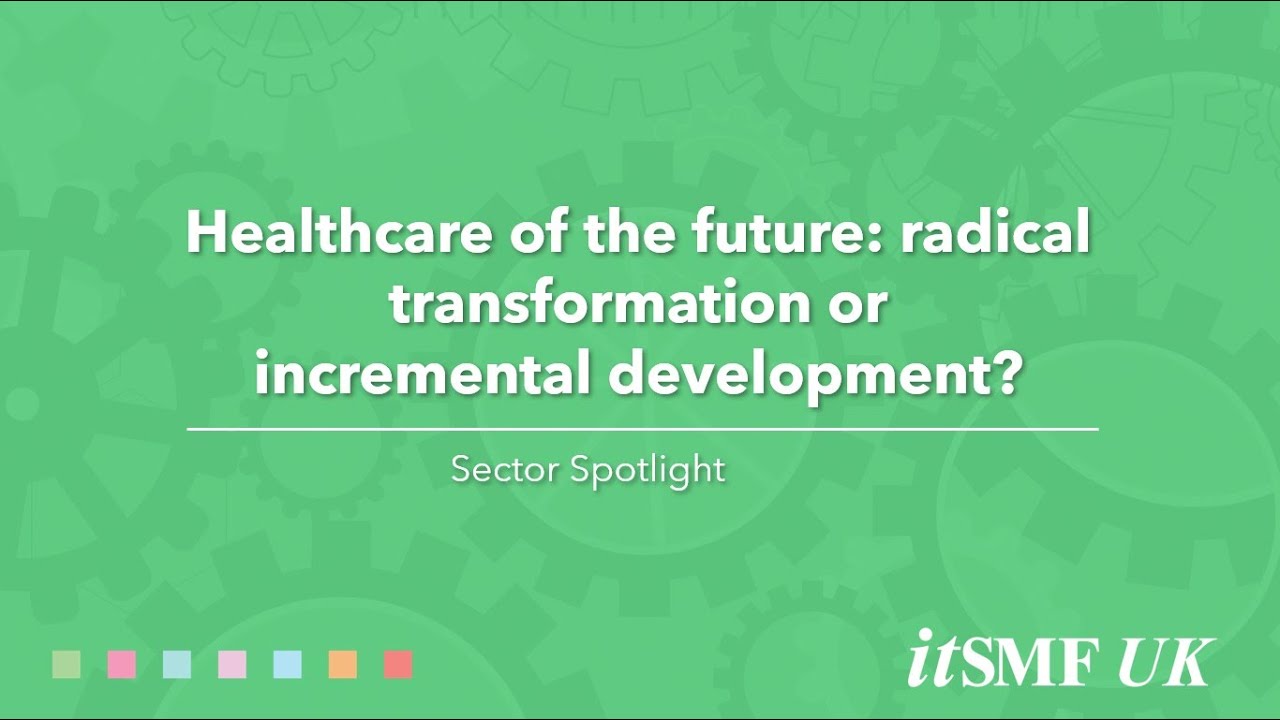 Healthcare of the future: radical transformation or incremental development?

Sector Spotlight

itSMF UK